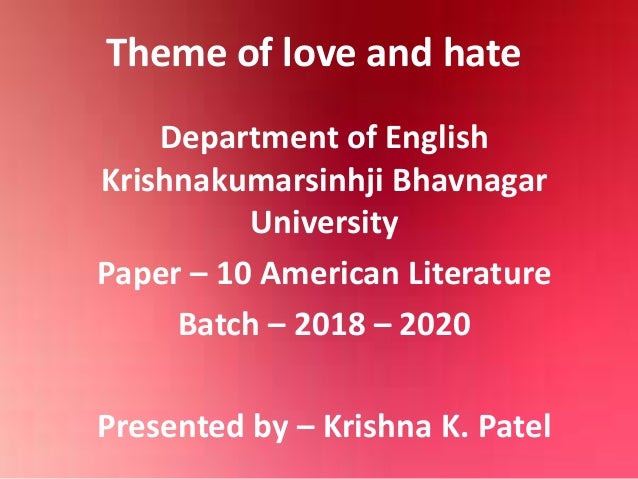 Theme of love and hate

Department of English
Krishnakumarsinhji Bhavnagar University

Paper – 10 American Literature

Batch – 2018 – 2020

Presented by – Krishna K. Patel